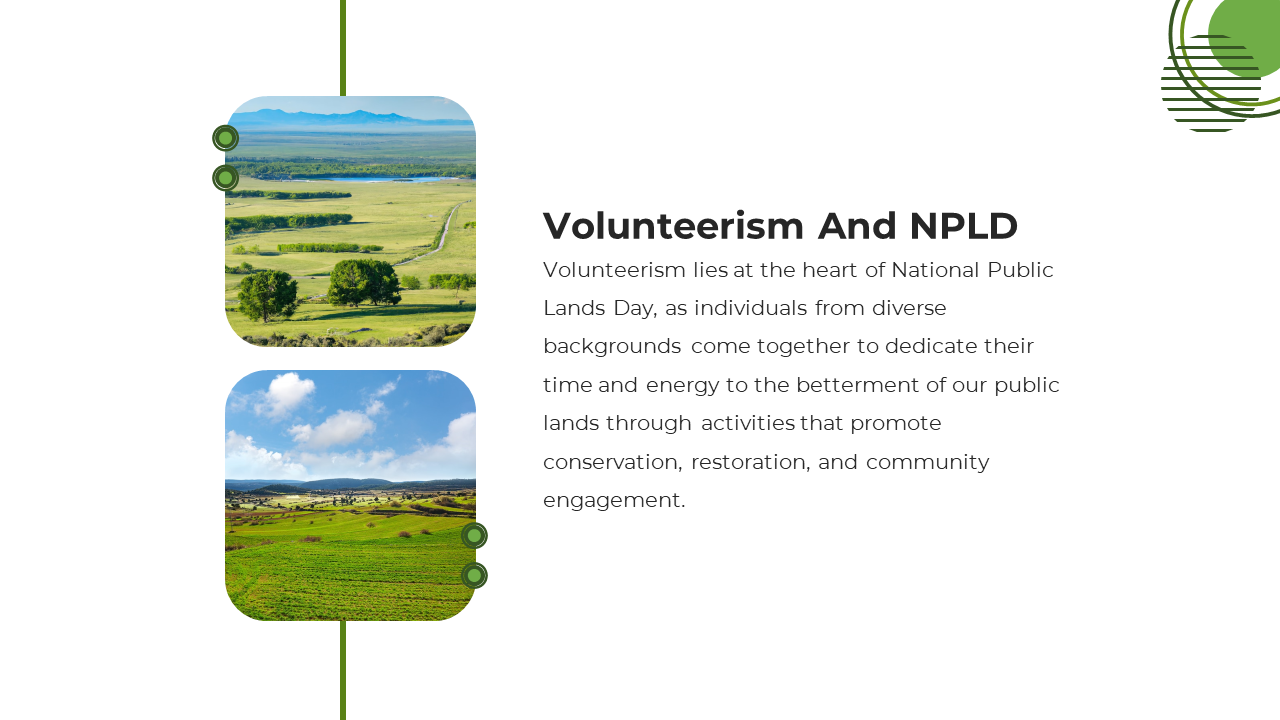 Volunteerism And NPLD

Volunteerism lies at the heart of National Public Lands Day, as individuals from diverse backgrounds come together to dedicate their time and energy to the betterment of our public lands through activities that promote conservation, restoration, and community engagement.